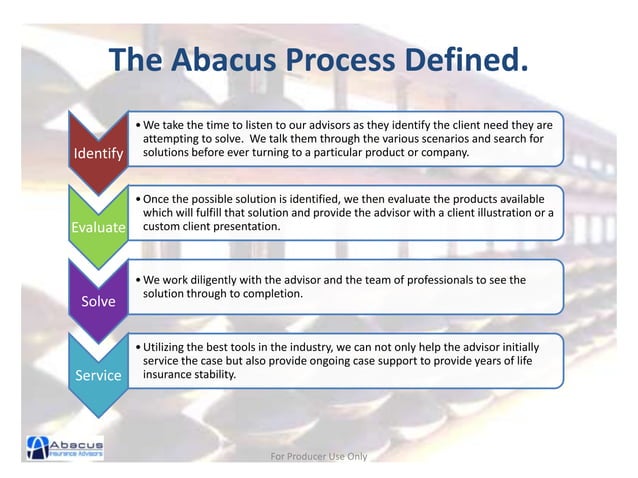 The Abacus Process Defined.

Identify

• We take the time to listen to our advisors as they identify the client need they are attempting to solve. We talk them through the various scenarios and search for solutions before ever turning to a particular product or company.

Evaluate

• Once the possible solution is identified, we then evaluate the products available which will fulfill that solution and provide the advisor with a client illustration or a custom client presentation.

Solve

• We work diligently with the advisor and the team of professionals to see the solution through to completion.

Service

• Utilizing the best tools in the industry, we can not only help the advisor initially service the case but also provide ongoing case support to provide years of life insurance stability.

Abacus Insurance Advisors

For Producer Use Only